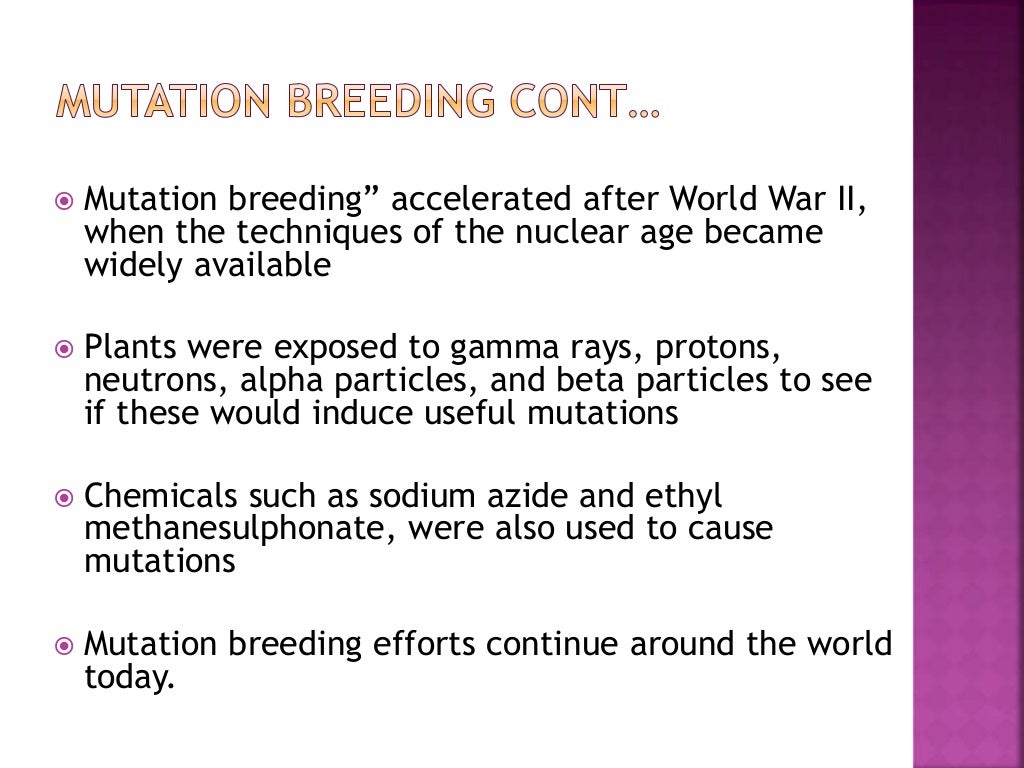 MUTATION BREEDING CONT…

Mutation breeding” accelerated after World War II, when the techniques of the nuclear age became widely available

Plants were exposed to gamma rays, protons, neutrons, alpha particles, and beta particles to see if these would induce useful mutations

Chemicals such as sodium azide and ethyl methanesulphonate, were also used to cause mutations

Mutation breeding efforts continue around the world today.